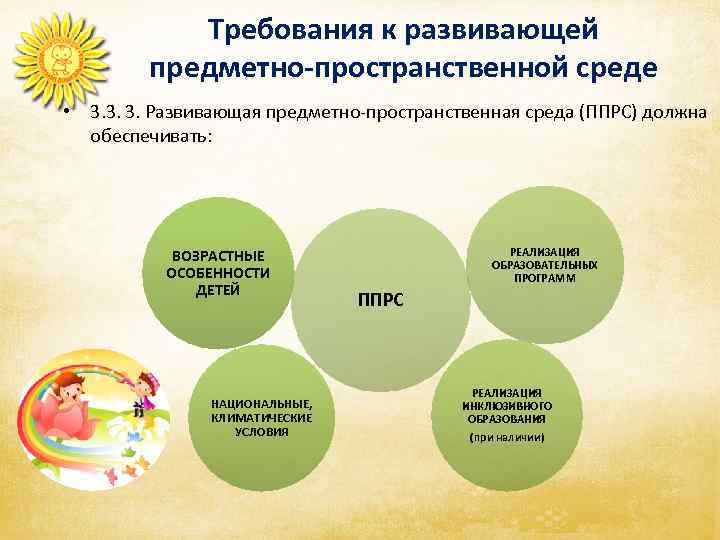 Требования к развивающей предметно-пространственной среде

• 3.3. 3. Развивающая предметно-пространственная среда (ППРС) должна обеспечивать:

ВОЗРАСТНЫЕ ОСОБЕННОСТИ ДЕТЕЙ

ППРС

РЕАЛИЗАЦИЯ ОБРАЗОВАТЕЛЬНЫХ ПРОГРАММ

НАЦИОНАЛЬНЫЕ, КЛИМАТИЧЕСКИЕ УСЛОВИЯ

РЕАЛИЗАЦИЯ ИНКЛЮЗИВНОГО ОБРАЗОВАНИЯ (при наличии)